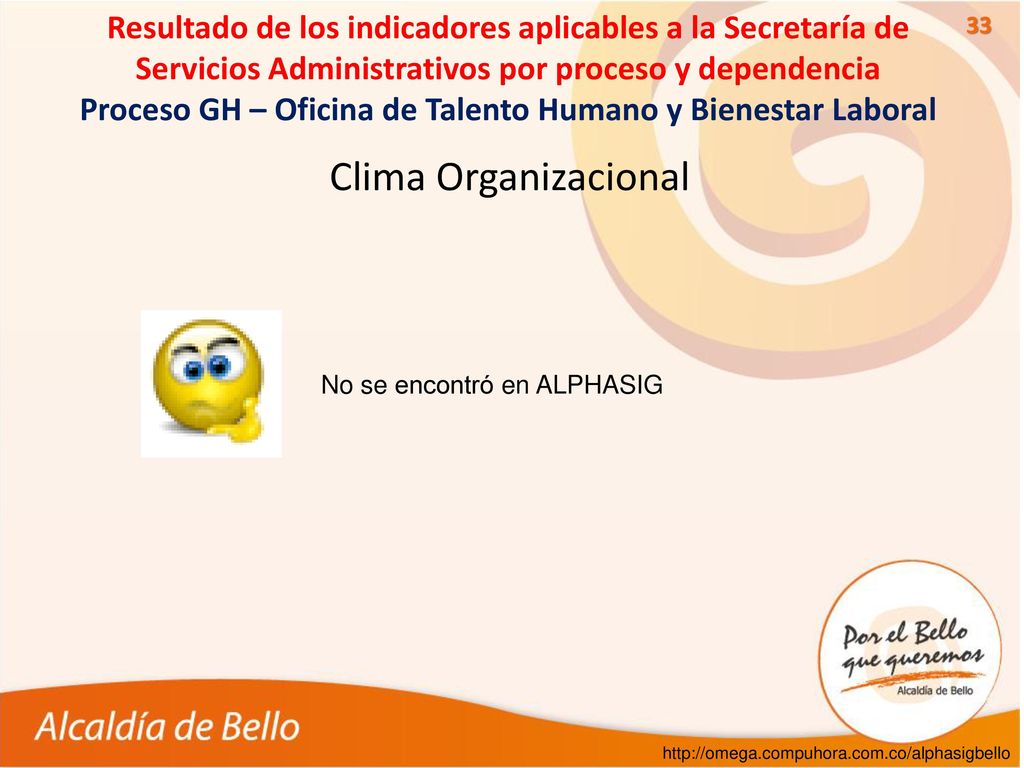 Resultado de los indicadores aplicables a la Secretaría de Servicios Administrativos por proceso y dependencia
Proceso GH – Oficina de Talento Humano y Bienestar Laboral

33

Clima Organizacional

No se encontró en ALPHASIG

Por el Bello que queremos
Alcaldía de Bello

Alcaldía de Bello

http://omega.compuhora.com.co/alphasigbello